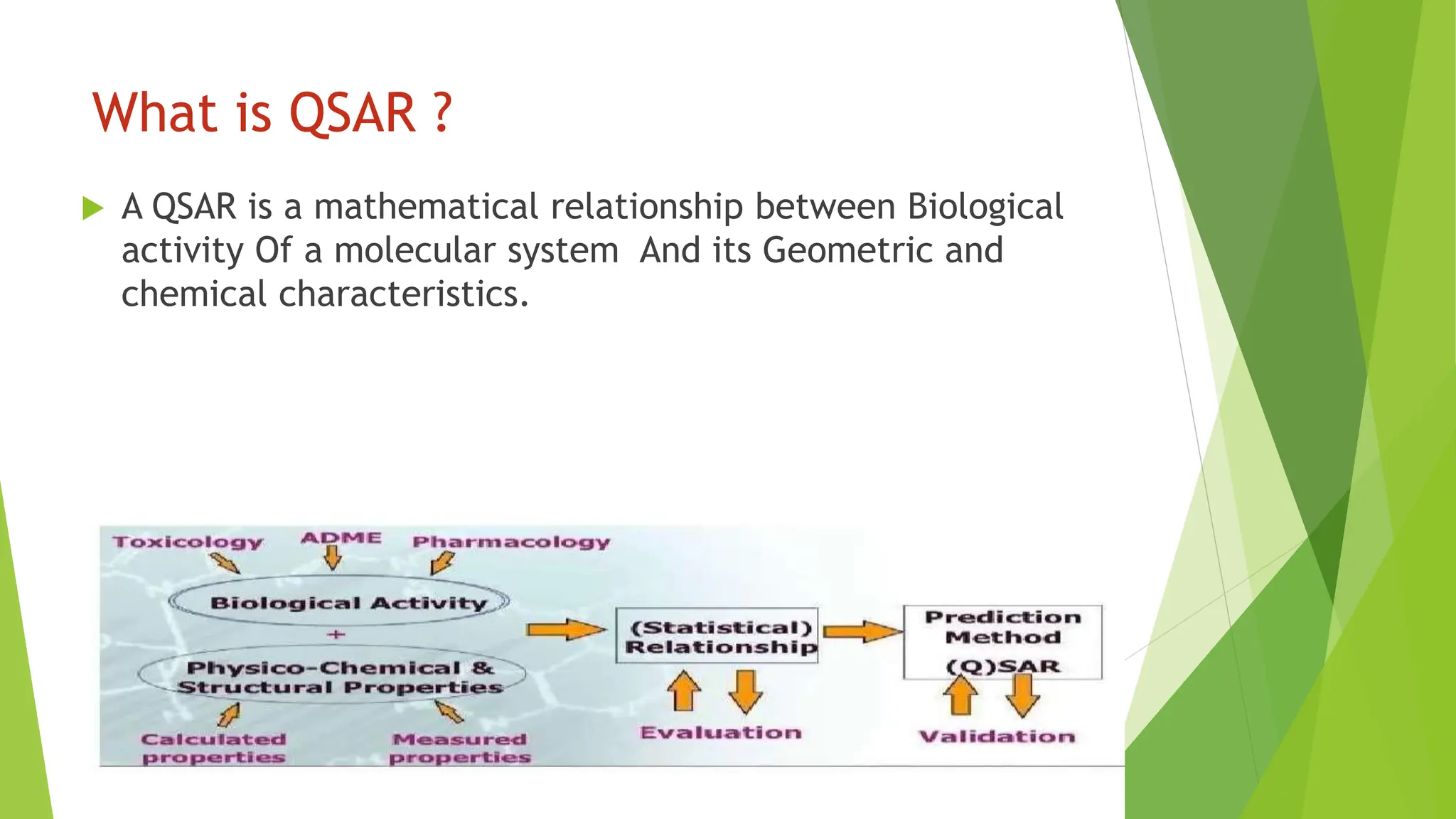 What is QSAR ?

A QSAR is a mathematical relationship between Biological activity Of a molecular system And its Geometric and chemical characteristics.

Toxicology ADME Pharmacology

Biological Activity

+

Physico-Chemical & Structural Properties

Calculated properties

Measured properties

(Statistical) Relationship

Evaluation

Prediction Method (Q)SAR

Validation